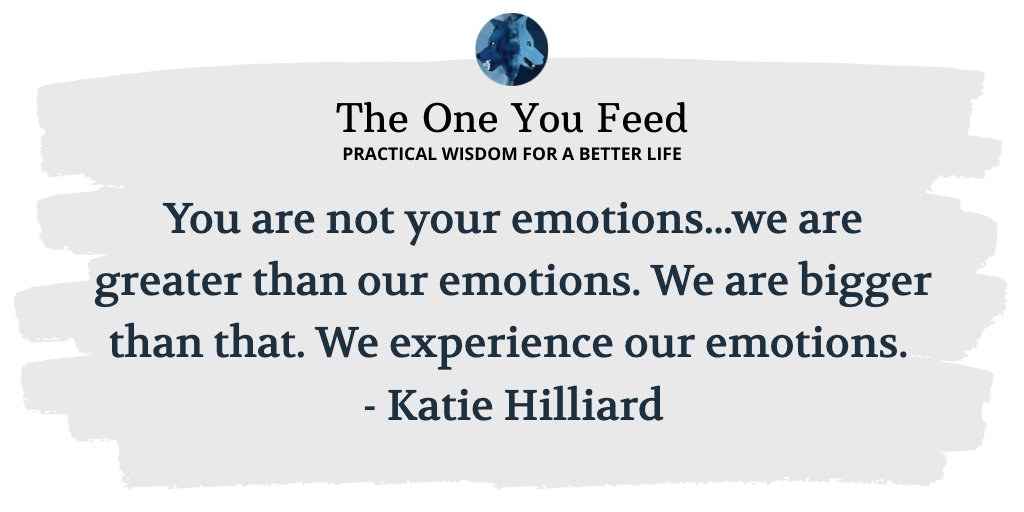 The One You Feed
PRACTICAL WISDOM FOR A BETTER LIFE

You are not your emotions...we are greater than our emotions. We are bigger than that. We experience our emotions.
- Katie Hilliard